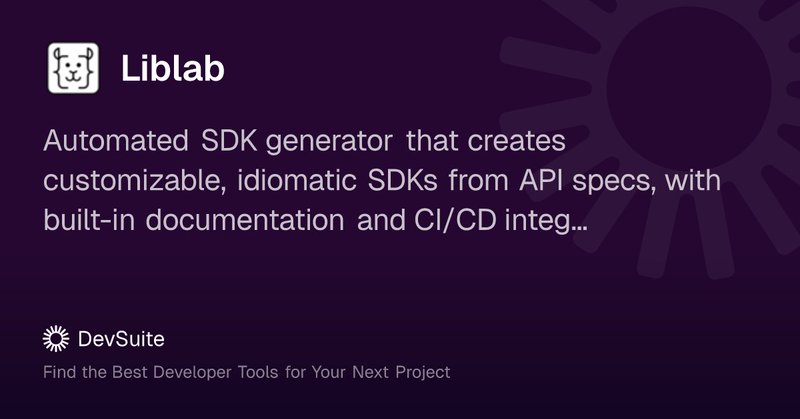 Liblab

Automated SDK generator that creates customizable, idiomatic SDKs from API specs, with built-in documentation and CI/CD integ...

DevSuite

Find the Best Developer Tools for Your Next Project